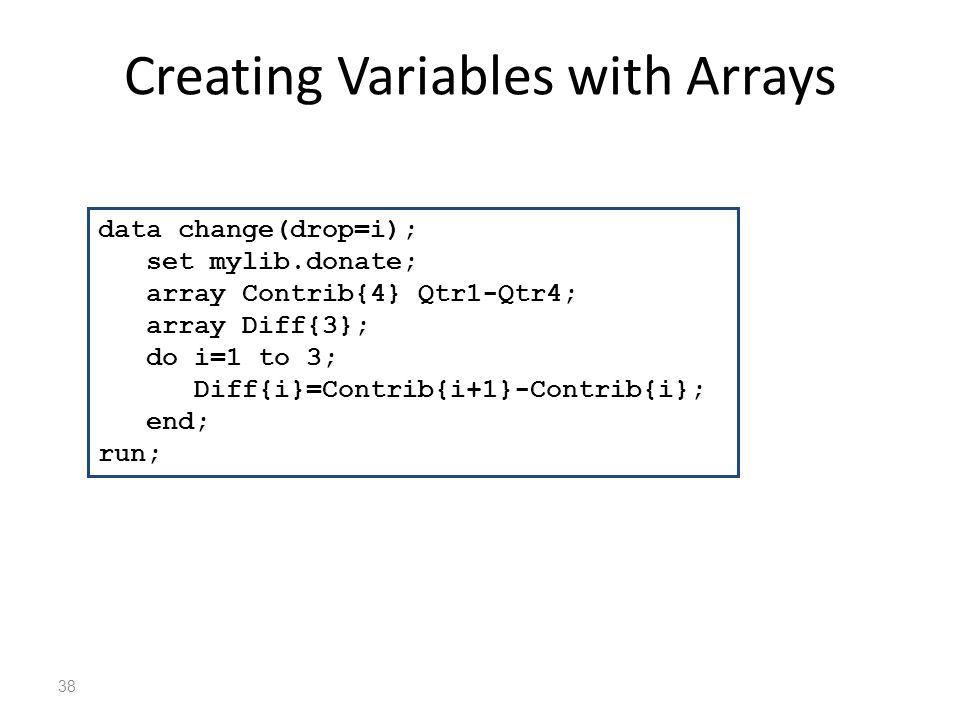 Creating Variables with Arrays

data change(drop=i);
   set mylib.donate;
   array Contrib{4} Qtr1-Qtr4;
   array Diff{3};
   do i=1 to 3;
      Diff{i}=Contrib{i+1}-Contrib{i};
   end;
run;

38